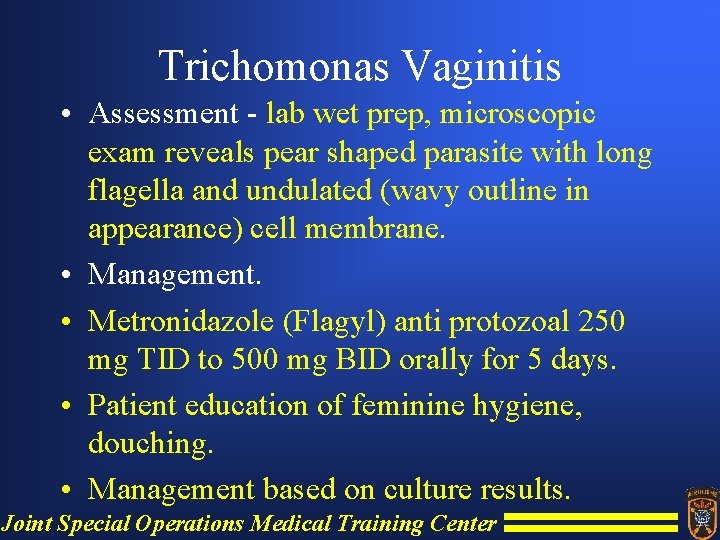 Trichomonas Vaginitis

• Assessment - lab wet prep, microscopic exam reveals pear shaped parasite with long flagella and undulated (wavy outline in appearance) cell membrane.

• Management.

• Metronidazole (Flagyl) anti protozoal 250 mg TID to 500 mg BID orally for 5 days.

• Patient education of feminine hygiene, douching.

• Management based on culture results.

Joint Special Operations Medical Training Center